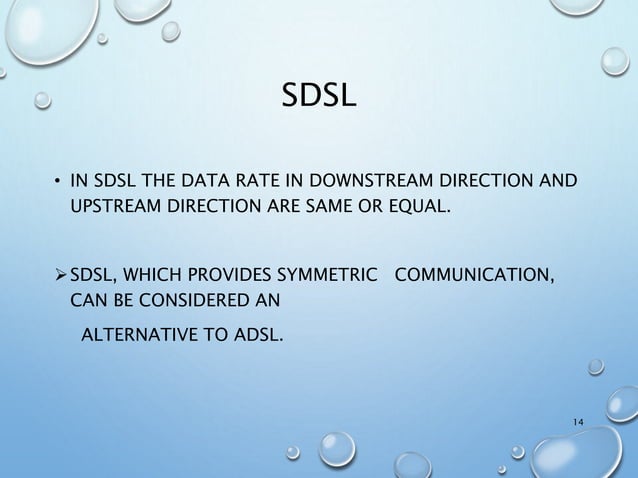 SDSL

• IN SDSL THE DATA RATE IN DOWNSTREAM DIRECTION AND UPSTREAM DIRECTION ARE SAME OR EQUAL.

➢ SDSL, WHICH PROVIDES SYMMETRIC COMMUNICATION, CAN BE CONSIDERED AN

ALTERNATIVE TO ADSL.

14